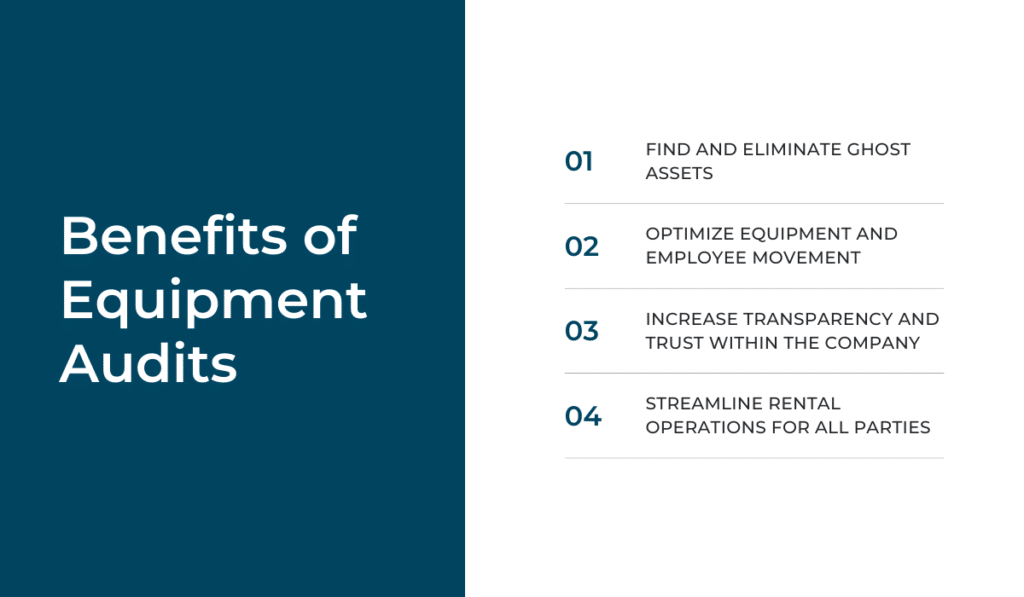 Benefits of Equipment Audits

01 FIND AND ELIMINATE GHOST ASSETS

02 OPTIMIZE EQUIPMENT AND EMPLOYEE MOVEMENT

03 INCREASE TRANSPARENCY AND TRUST WITHIN THE COMPANY

04 STREAMLINE RENTAL OPERATIONS FOR ALL PARTIES